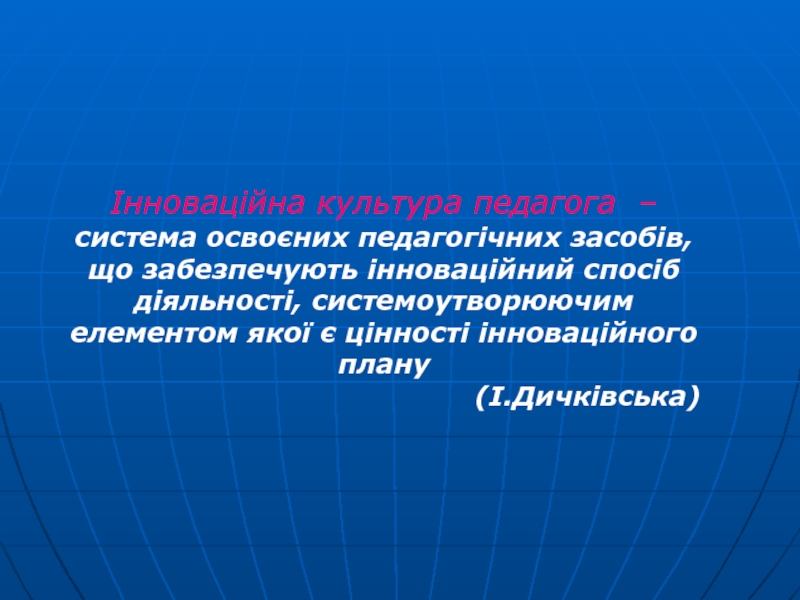 Інноваційна культура педагога – система освоєних педагогічних засобів, що забезпечують інноваційний спосіб діяльності, системоутворюючим елементом якої є цінності інноваційного плану

(І.Дичківська)